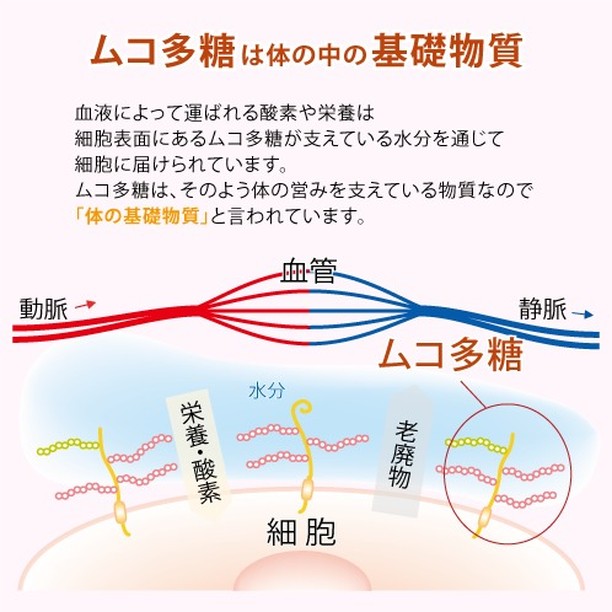 ムコ多糖は体の中の基礎物質

血液によって運ばれる酸素や栄養は
細胞表面にあるムコ多糖が支えている水分を通じて
細胞に届けられています。
ムコ多糖は、そのよう体の営みを支えている物質なので
「体の基礎物質」と言われています。

血管

動脈

静脈

ムコ多糖

水分

栄養・酸素

老廃物

細胞